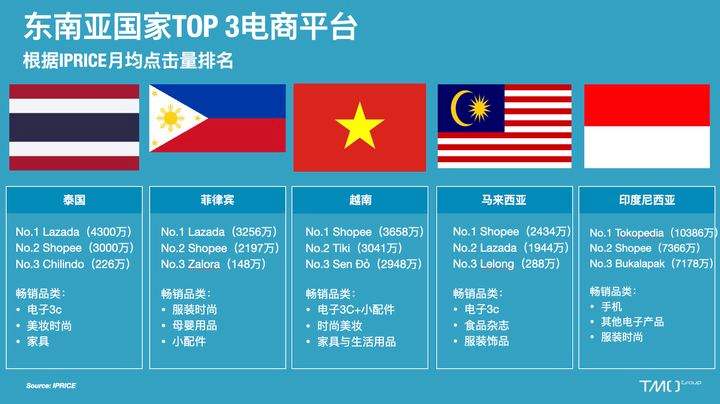 东南亚国家TOP 3电商平台
根据IPRICE月均点击量排名

泰国

No.1 Lazada（4300万）
No.2 Shopee（3000万）
No.3 Chilindo（226万）

畅销品类：
• 电子3c
• 美妆时尚
• 家具

菲律宾

No.1 Lazada（3256万）
No.2 Shopee（2197万）
No.3 Zalora（148万）

畅销品类：
• 服装时尚
• 母婴用品
• 小配件

越南

No.1 Shopee（3658万）
No.2 Tiki（3041万）
No.3 Sen Đỏ（2948万）

畅销品类：
• 电子3C+小配件
• 时尚美妆
• 家具与生活用品

马来西亚

No.1 Shopee（2434万）
No.2 Lazada（1944万）
No.3 Lelong（288万）

畅销品类：
• 电子3c
• 食品杂志
• 服装饰品

印度尼西亚

No.1 Tokopedia（10386万）
No.2 Shopee（7366万）
No.3 Bukalapak（7178万）

畅销品类：
• 手机
• 其他电子产品
• 服装时尚

Source: IPRICE

TMO Group